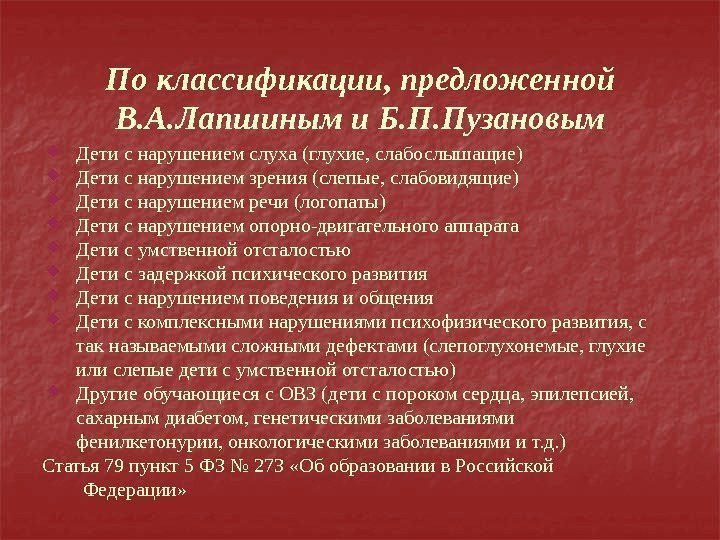 По классификации, предложенной В.А.Лапшиным и Б.П.Пузановым

Дети с нарушением слуха (глухие, слабослышащие)
Дети с нарушением зрения (слепые, слабовидящие)
Дети с нарушением речи (логопаты)
Дети с нарушением опорно-двигательного аппарата
Дети с умственной отсталостью
Дети с задержкой психического развития
Дети с нарушением поведения и общения
Дети с комплексными нарушениями психофизического развития, с так называемыми сложными дефектами (слепоглухонемые, глухие или слепые дети с умственной отсталостью)
Другие обучающиеся с ОВЗ (дети с пороком сердца, эпилепсией, сахарным диабетом, генетическими заболеваниями фенилкетонурии, онкологическими заболеваниями и т.д.)

Статья 79 пункт 5 ФЗ № 273 «Об образовании в Российской Федерации»